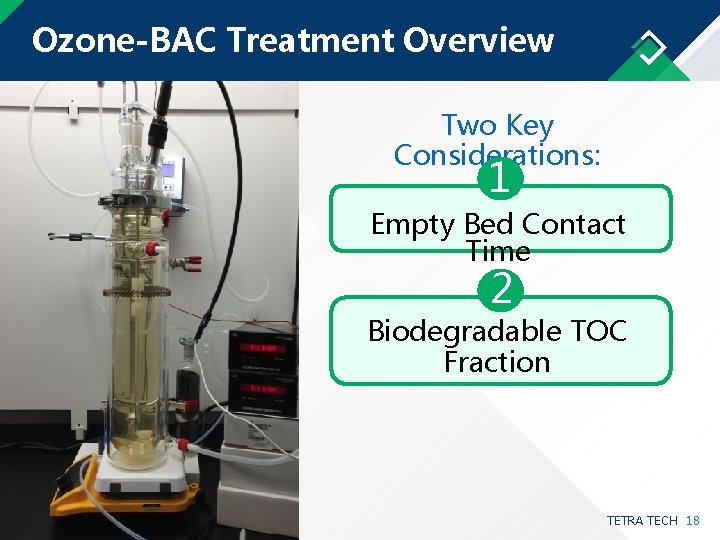 Ozone-BAC Treatment Overview

Two Key Considerations:

1

Empty Bed Contact Time

2

Biodegradable TOC Fraction

TETRA TECH 18